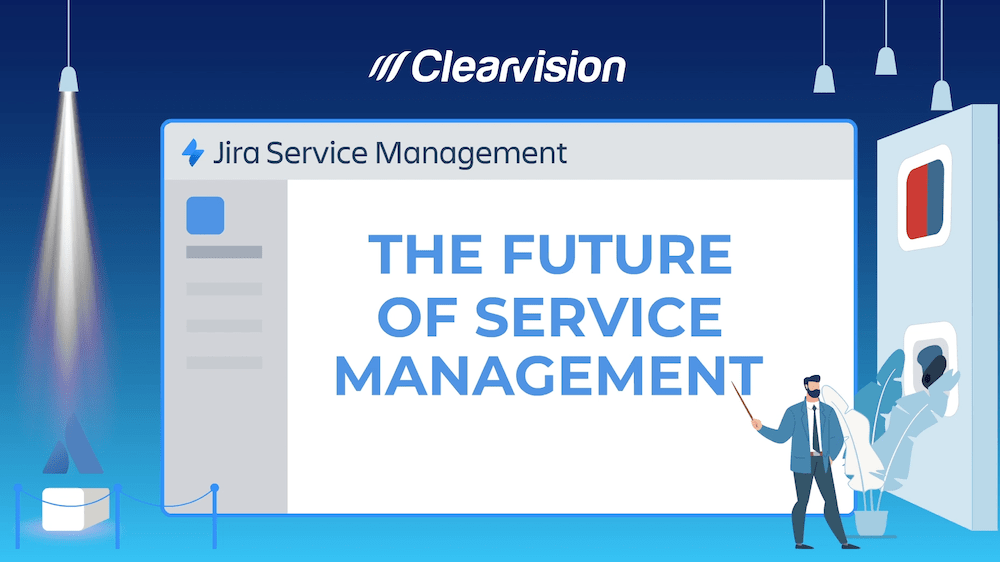 Clearvision

Jira Service Management

THE FUTURE OF SERVICE MANAGEMENT